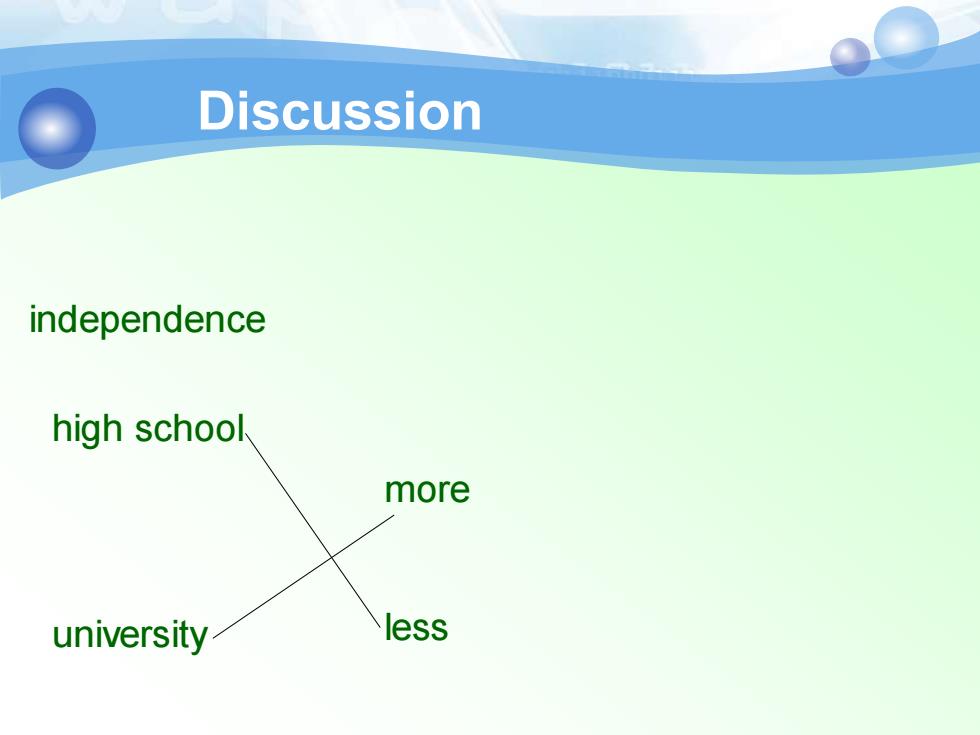 Discussion

independence

high school

more

university

less